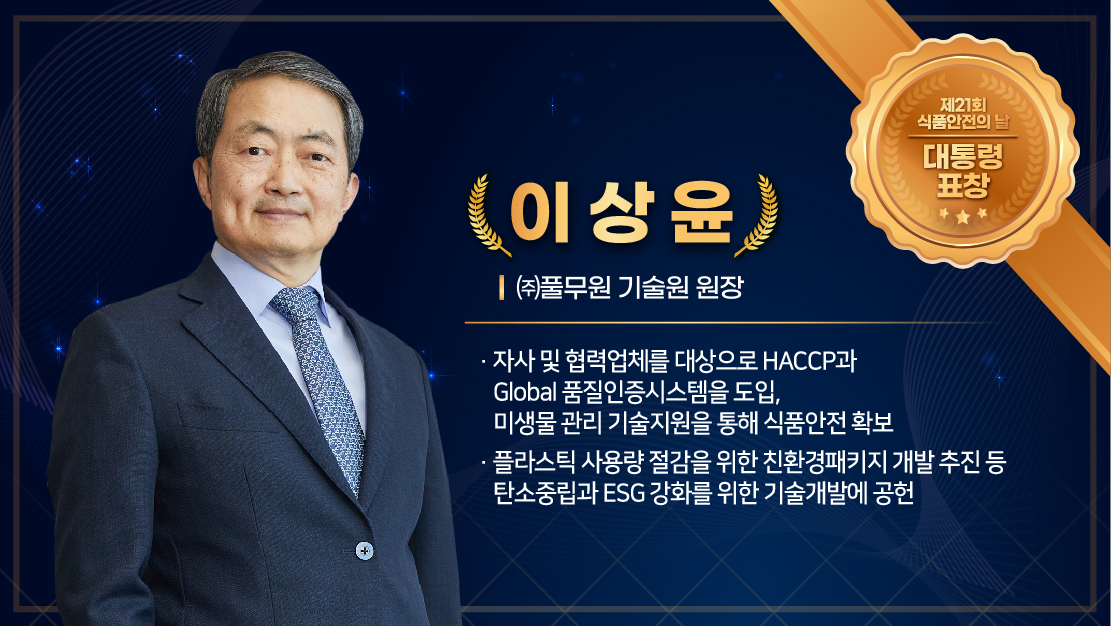 제21회
식품안전의 날
대통령
표창

이 상 윤

㈜풀무원 기술원 원장

· 자사 및 협력업체를 대상으로 HACCP과 Global 품질인증시스템을 도입, 미생물 관리 기술지원을 통해 식품안전 확보

· 플라스틱 사용량 절감을 위한 친환경패키지 개발 추진 등 탄소중립과 ESG 강화를 위한 기술개발에 공헌